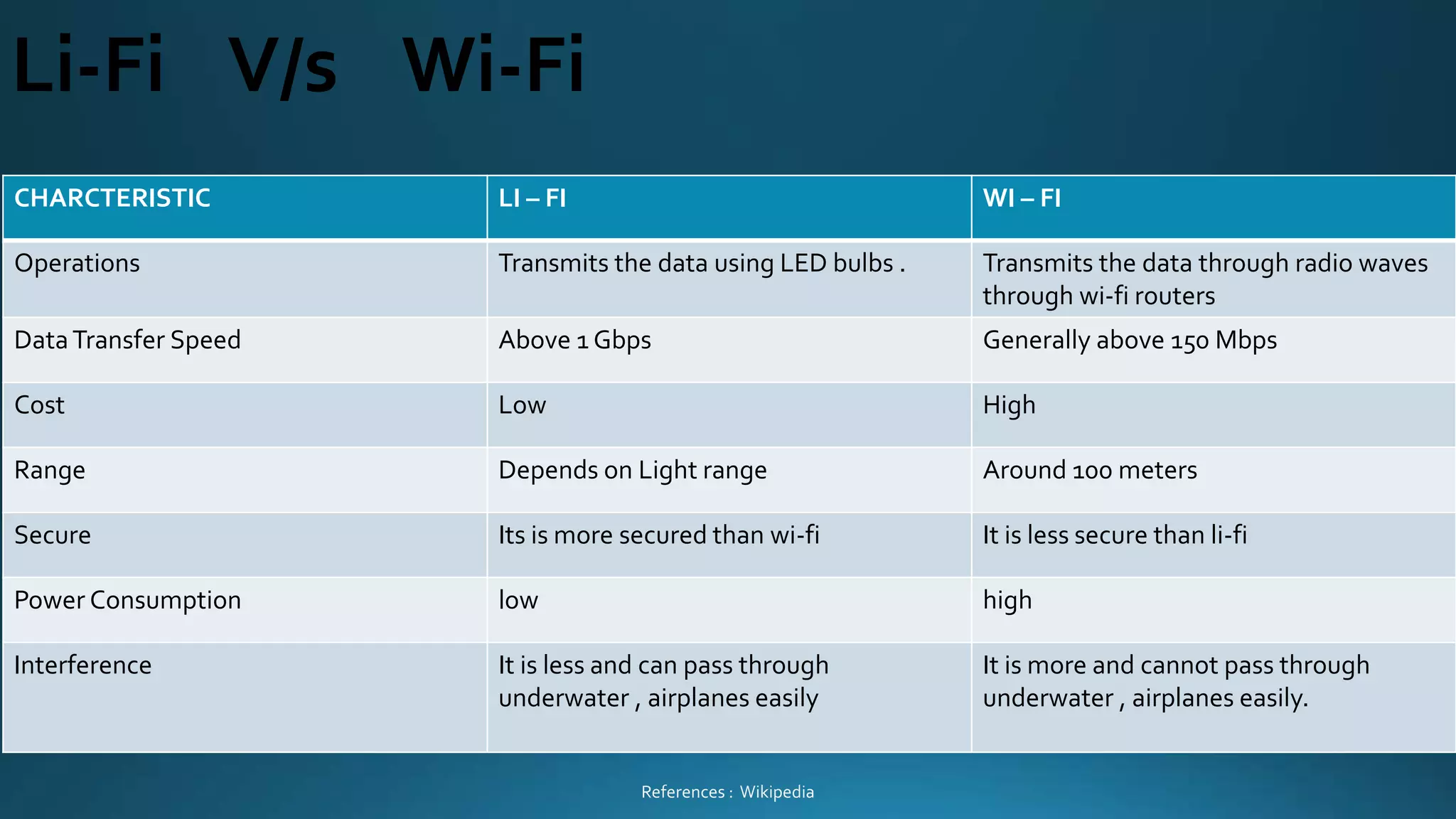 Li-Fi V/s Wi-Fi

| CHARCTERISTIC | LI – FI | WI – FI |
|---|---|---|
| Operations | Transmits the data using LED bulbs . | Transmits the data through radio waves through wi-fi routers |
| Data Transfer Speed | Above 1 Gbps | Generally above 150 Mbps |
| Cost | Low | High |
| Range | Depends on Light range | Around 100 meters |
| Secure | Its is more secured than wi-fi | It is less secure than li-fi |
| Power Consumption | low | high |
| Interference | It is less and can pass through underwater , airplanes easily | It is more and cannot pass through underwater , airplanes easily. |

References : Wikipedia